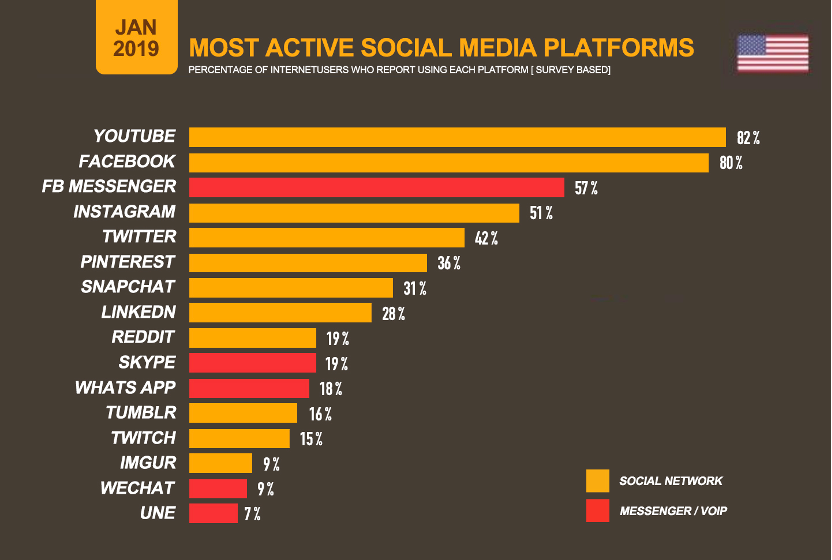 JAN 2019

MOST ACTIVE SOCIAL MEDIA PLATFORMS

PERCENTAGE OF INTERNETUSERS WHO REPORT USING EACH PLATFORM [ SURVEY BASED]

YOUTUBE 82 %
FACEBOOK 80 %
FB MESSENGER 57 %
INSTAGRAM 51 %
TWITTER 42 %
PINTEREST 36 %
SNAPCHAT 31 %
LINKEDN 28 %
REDDIT 19 %
SKYPE 19 %
WHATS APP 18 %
TUMBLR 16 %
TWITCH 15 %
IMGUR 9 %
WECHAT 9 %
UNE 7 %

SOCIAL NETWORK
MESSENGER / VOIP